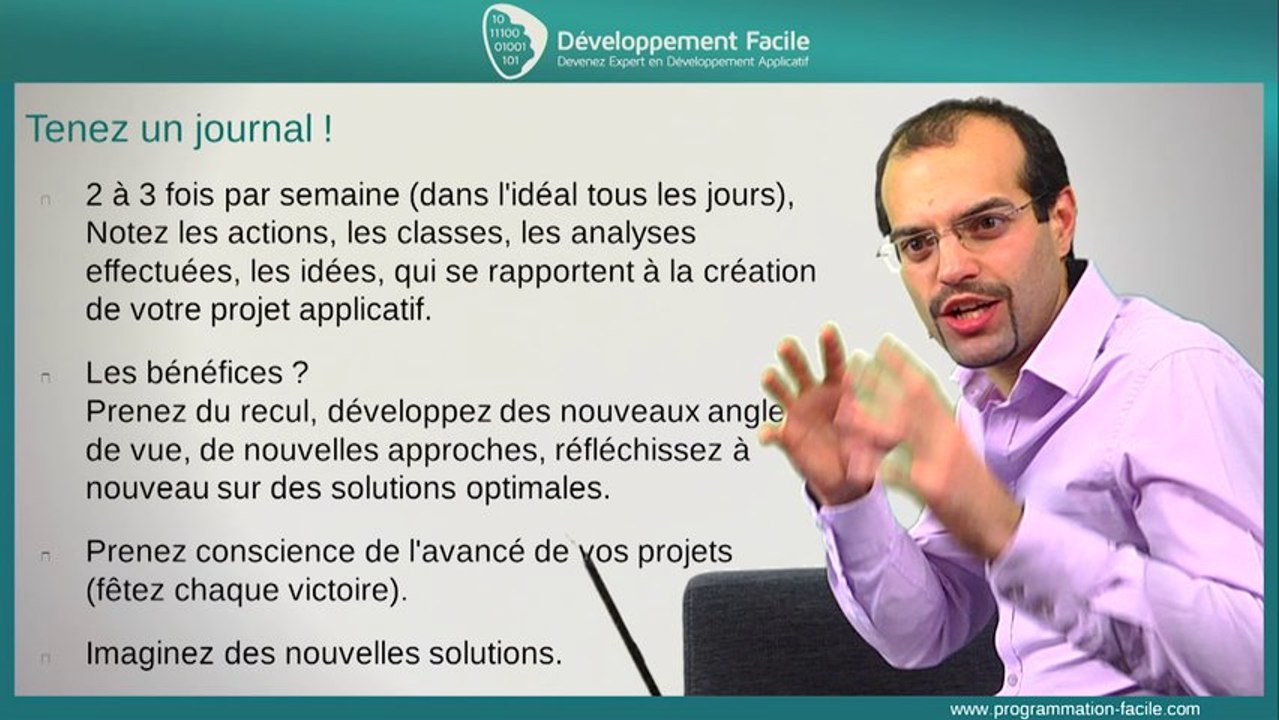 10
11100
01001
101
Développement Facile
Devenez Expert en Développement Applicatif

Tenez un journal !

2 à 3 fois par semaine (dans l'idéal tous les jours), Notez les actions, les classes, les analyses effectuées, les idées, qui se rapportent à la création de votre projet applicatif.

Les bénéfices ?
Prenez du recul, développez des nouveaux angle de vue, de nouvelles approches, réfléchissez à nouveau sur des solutions optimales.

Prenez conscience de l'avancé de vos projets (fêtez chaque victoire).

Imaginez des nouvelles solutions.

www.programmation-facile.com